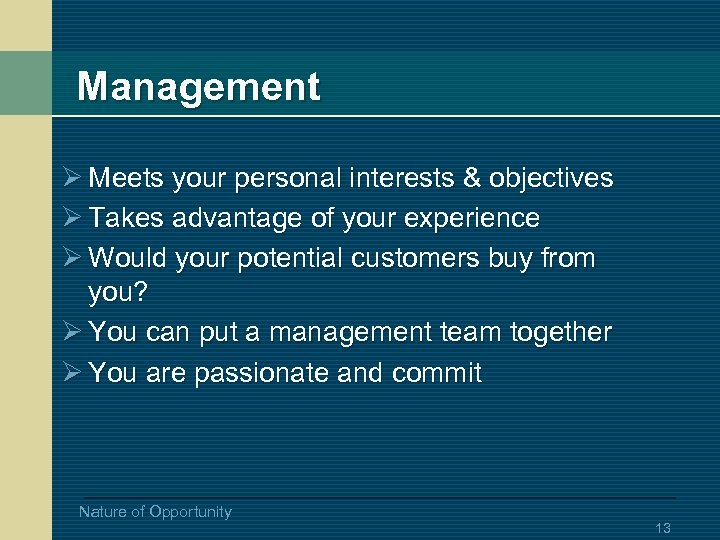 Management

➢ Meets your personal interests & objectives
➢ Takes advantage of your experience
➢ Would your potential customers buy from you?
➢ You can put a management team together
➢ You are passionate and commit

Nature of Opportunity

13